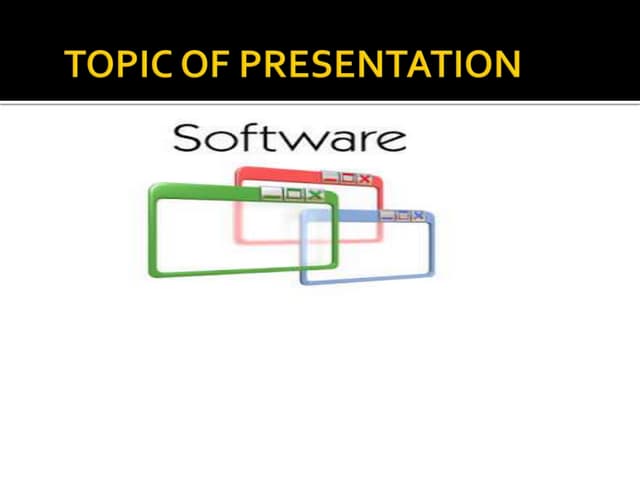 TOPIC OF PRESENTATION

Software